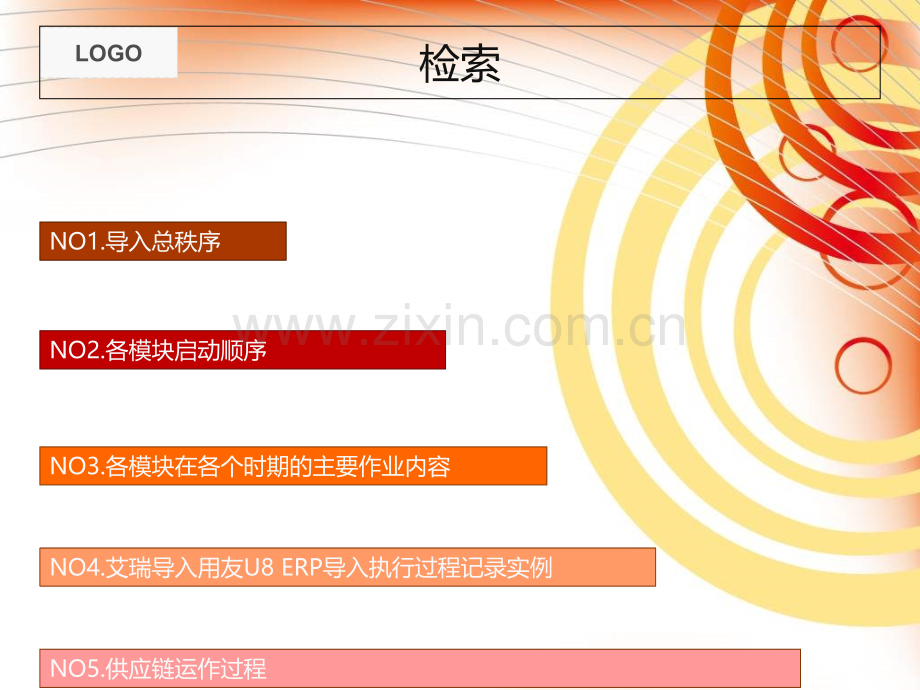 LOGO

检索

NO1.导入总秩序

www.zixin.com.cn

NO2.各模块启动顺序

NO3.各模块在各个时期的主要作业内容

NO4.艾瑞导入用友U8 ERP导入执行过程记录实例

NO5.供应链运作过程